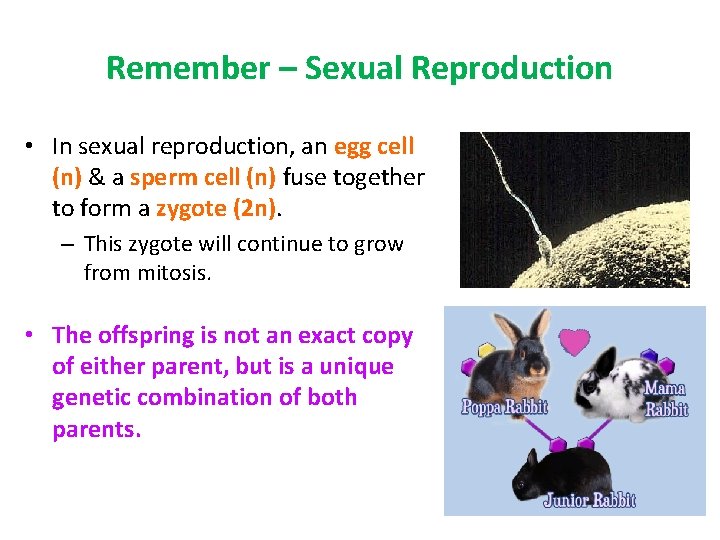 Remember – Sexual Reproduction

• In sexual reproduction, an egg cell (n) & a sperm cell (n) fuse together to form a zygote (2n).

– This zygote will continue to grow from mitosis.

• The offspring is not an exact copy of either parent, but is a unique genetic combination of both parents.

Poppa Rabbit

Mama Rabbit

Junior Rabbit